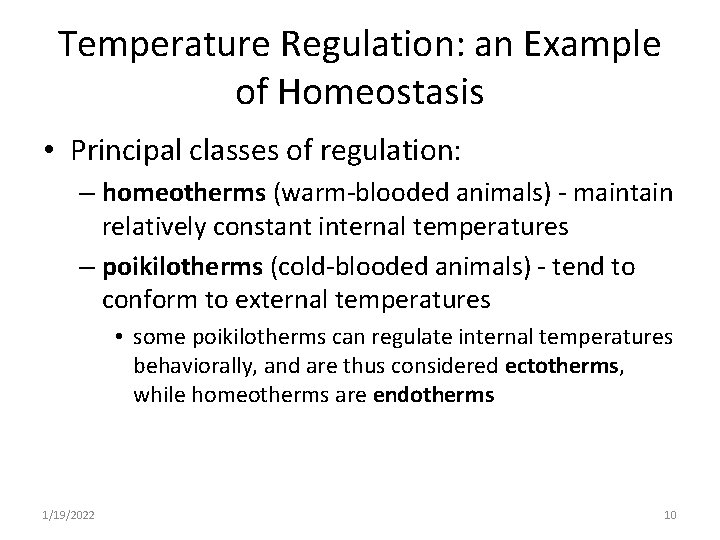 Temperature Regulation: an Example of Homeostasis

• Principal classes of regulation:

– homeotherms (warm-blooded animals) - maintain relatively constant internal temperatures

– poikilotherms (cold-blooded animals) - tend to conform to external temperatures

• some poikilotherms can regulate internal temperatures behaviorally, and are thus considered ectotherms, while homeotherms are endotherms

1/19/2022

10